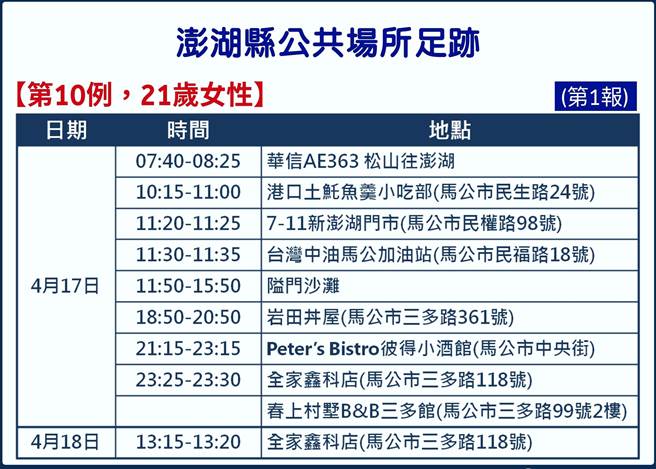 澎湖縣公共場所足跡

【第10例，21歲女性】

(第1報)

| 日期 | 時間 | 地點 |
|---|---|---|
| 4月17日 | 07:40-08:25 | 華信AE363 松山往澎湖 |
| | 10:15-11:00 | 港口土魠魚羹小吃部(馬公市民生路24號) |
| | 11:20-11:25 | 7-11新澎湖門市(馬公市民權路98號) |
| | 11:30-11:35 | 台灣中油馬公加油站(馬公市民福路18號) |
| | 11:50-15:50 | 隘門沙灘 |
| | 18:50-20:50 | 岩田丼屋(馬公市三多路361號) |
| | 21:15-23:15 | Peter's Bistro彼得小酒館(馬公市中央街) |
| | 23:25-23:30 | 全家鑫科店(馬公市三多路118號) |
| | | 春上村墅B&B三多館(馬公市三多路99號2樓) |
| 4月18日 | 13:15-13:20 | 全家鑫科店(馬公市三多路118號) |